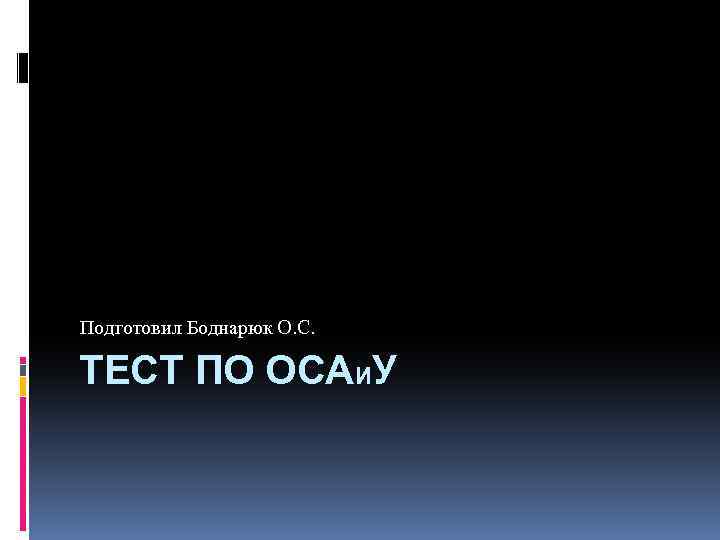 Подготовил Боднарюк О.С.

ТЕСТ ПО ОСАиУ